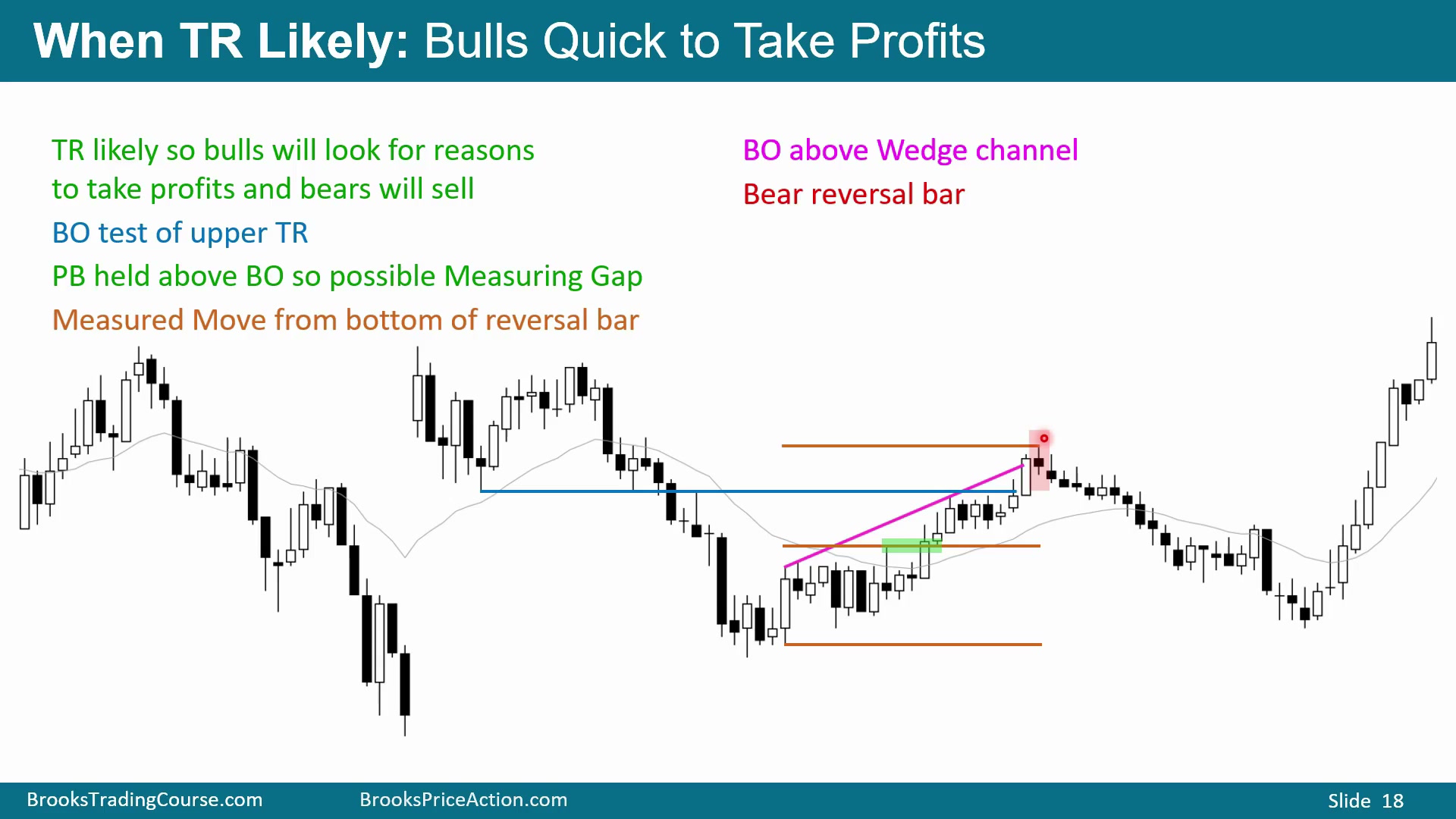 When TR Likely: Bulls Quick to Take Profits

TR likely so bulls will look for reasons to take profits and bears will sell

BO test of upper TR

PB held above BO so possible Measuring Gap

Measured Move from bottom of reversal bar

BO above Wedge channel

Bear reversal bar

BrooksTradingCourse.com BrooksPriceAction.com Slide 18